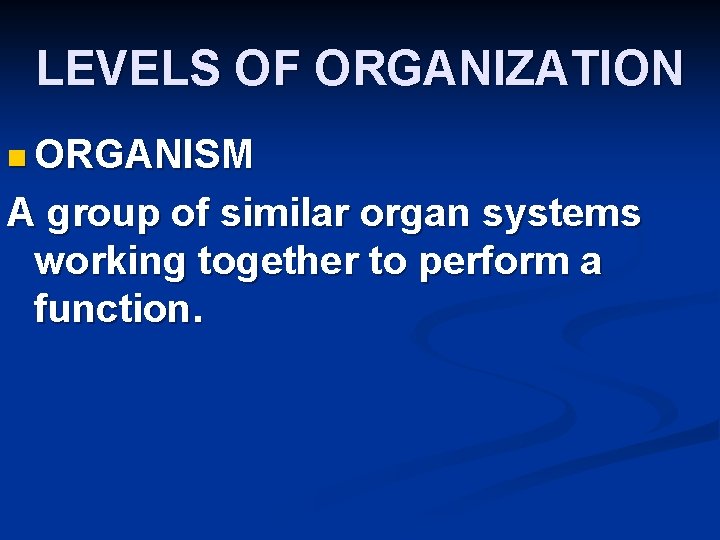 LEVELS OF ORGANIZATION

ORGANISM

A group of similar organ systems working together to perform a function.